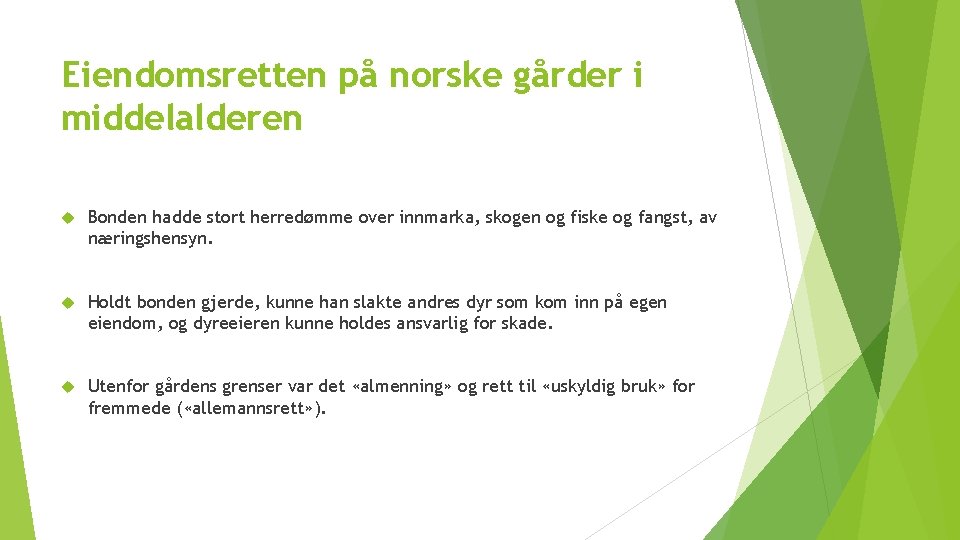 Eiendomsretten på norske gårder i middelalderen

Bonden hadde stort herredømme over innmarka, skogen og fiske og fangst, av næringshensyn.

Holdt bonden gjerde, kunne han slakte andres dyr som kom inn på egen eiendom, og dyreeieren kunne holdes ansvarlig for skade.

Utenfor gårdens grenser var det «almenning» og rett til «uskyldig bruk» for fremmede («allemannsrett»).